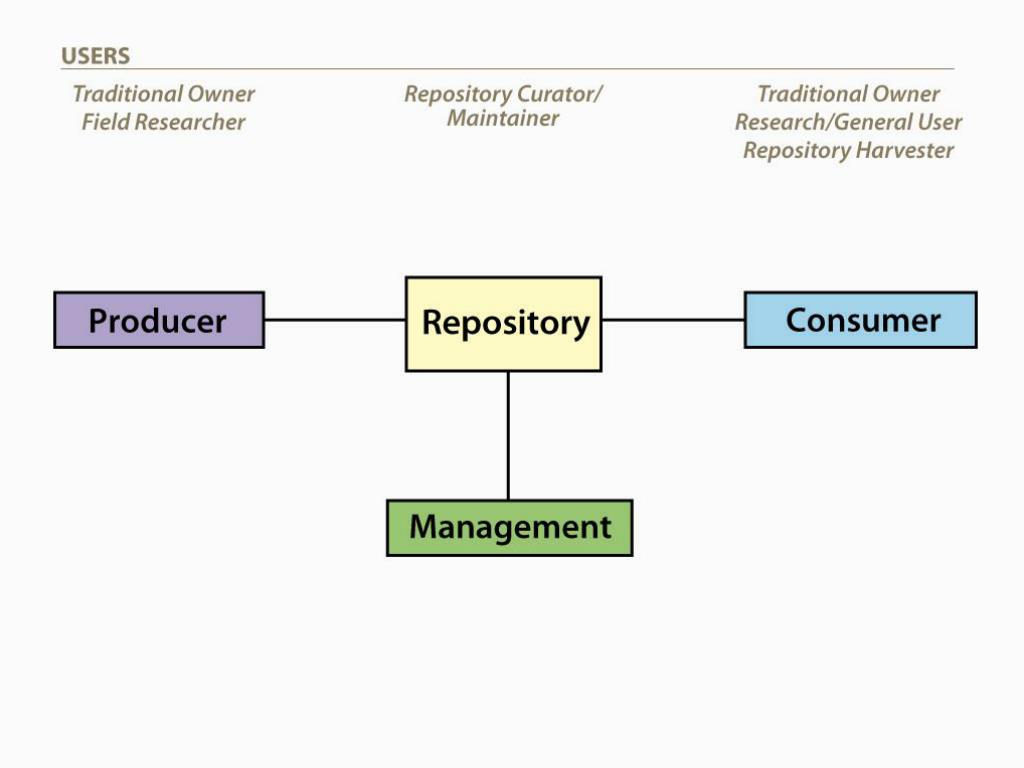 USERS

Traditional Owner
Field Researcher

Repository Curator/
Maintainer

Traditional Owner
Research/General User
Repository Harvester

Producer

Repository

Consumer

Management